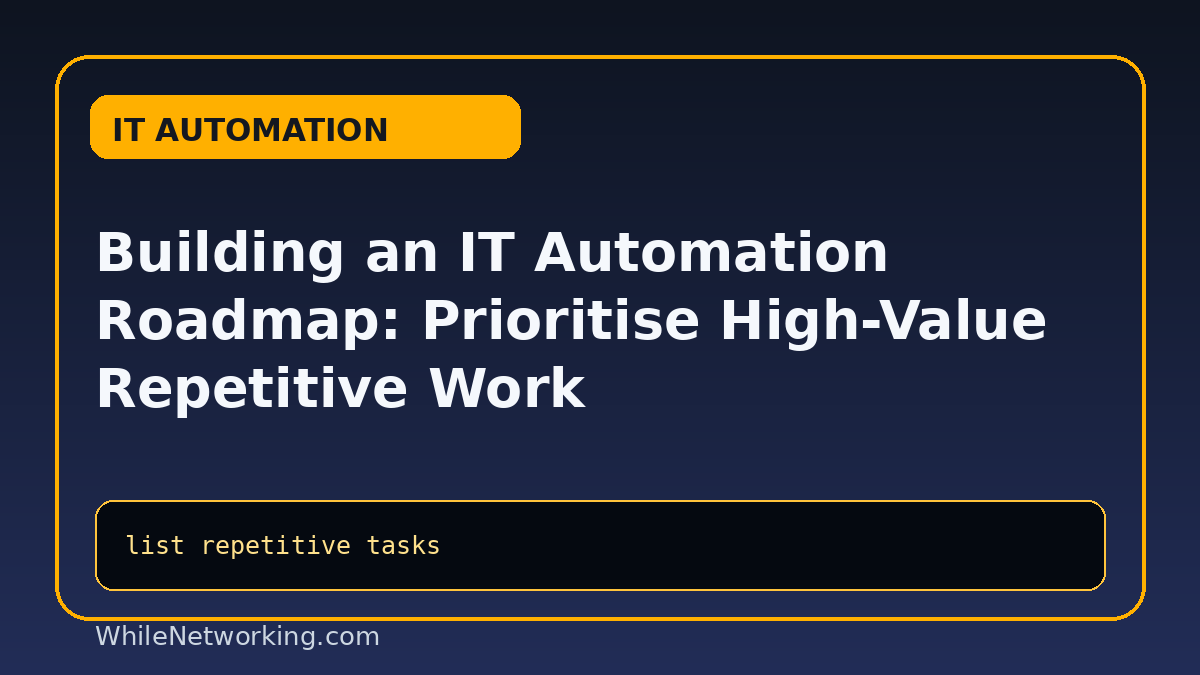 IT AUTOMATION

Building an IT Automation Roadmap: Prioritise High-Value Repetitive Work

list repetitive tasks

WhileNetworking.com